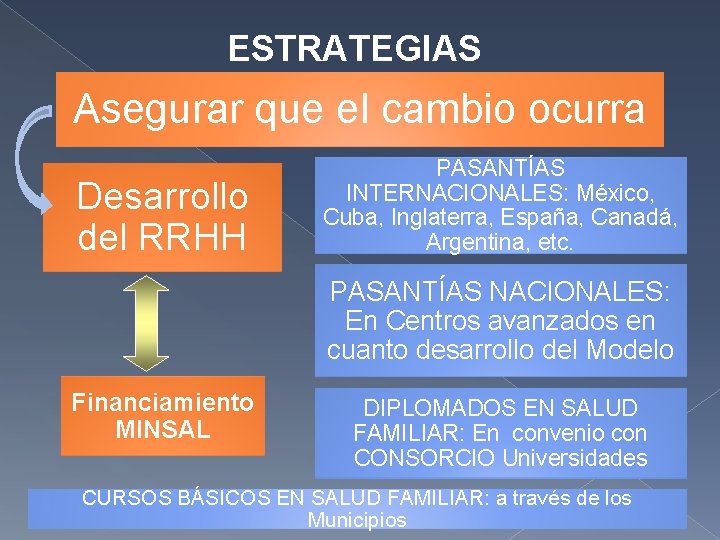 ESTRATEGIAS

Asegurar que el cambio ocurra

Desarrollo del RRHH

Financiamiento MINSAL

PASANTÍAS INTERNACIONALES: México, Cuba, Inglaterra, España, Canadá, Argentina, etc.

PASANTÍAS NACIONALES: En Centros avanzados en cuanto desarrollo del Modelo

DIPLOMADOS EN SALUD FAMILIAR: En convenio con CONSORCIO Universidades

CURSOS BÁSICOS EN SALUD FAMILIAR: a través de los Municipios